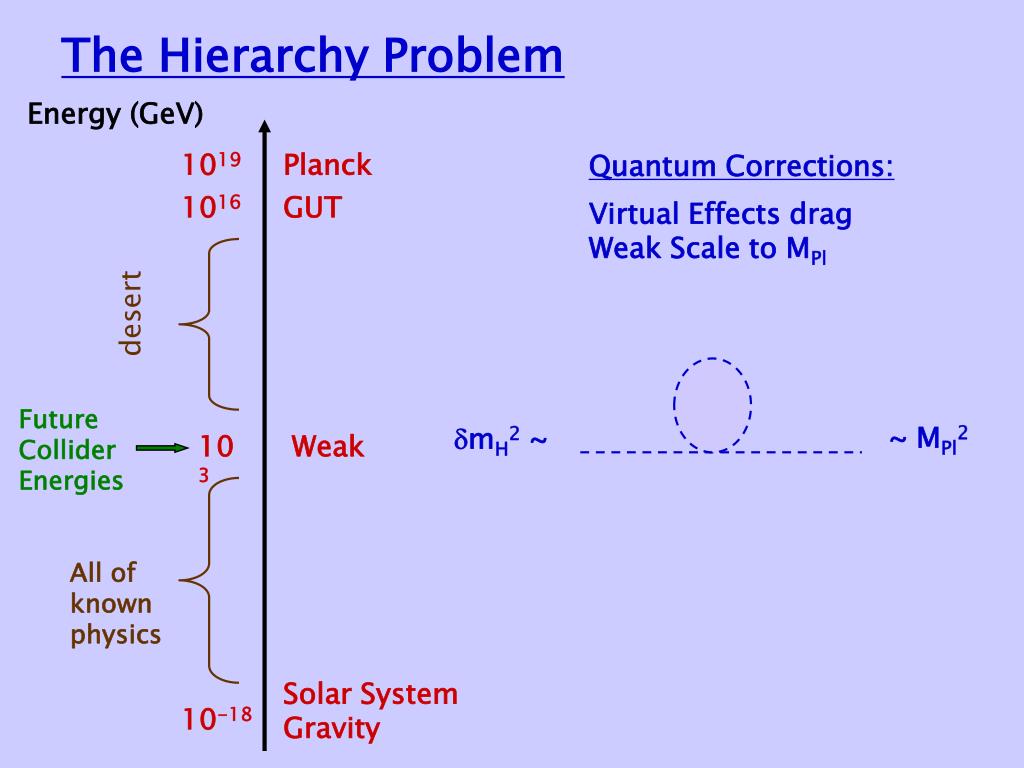 The Hierarchy Problem

Energy (GeV)

$10^{19}$ Planck

$10^{16}$ GUT

desert

Future Collider Energies

$10^{3}$ Weak

All of known physics

$10^{-18}$ Solar System Gravity

Quantum Corrections:

Virtual Effects drag Weak Scale to $M_{Pl}$

$\delta m_H^2 \sim$ $\sim M_{Pl}^2$